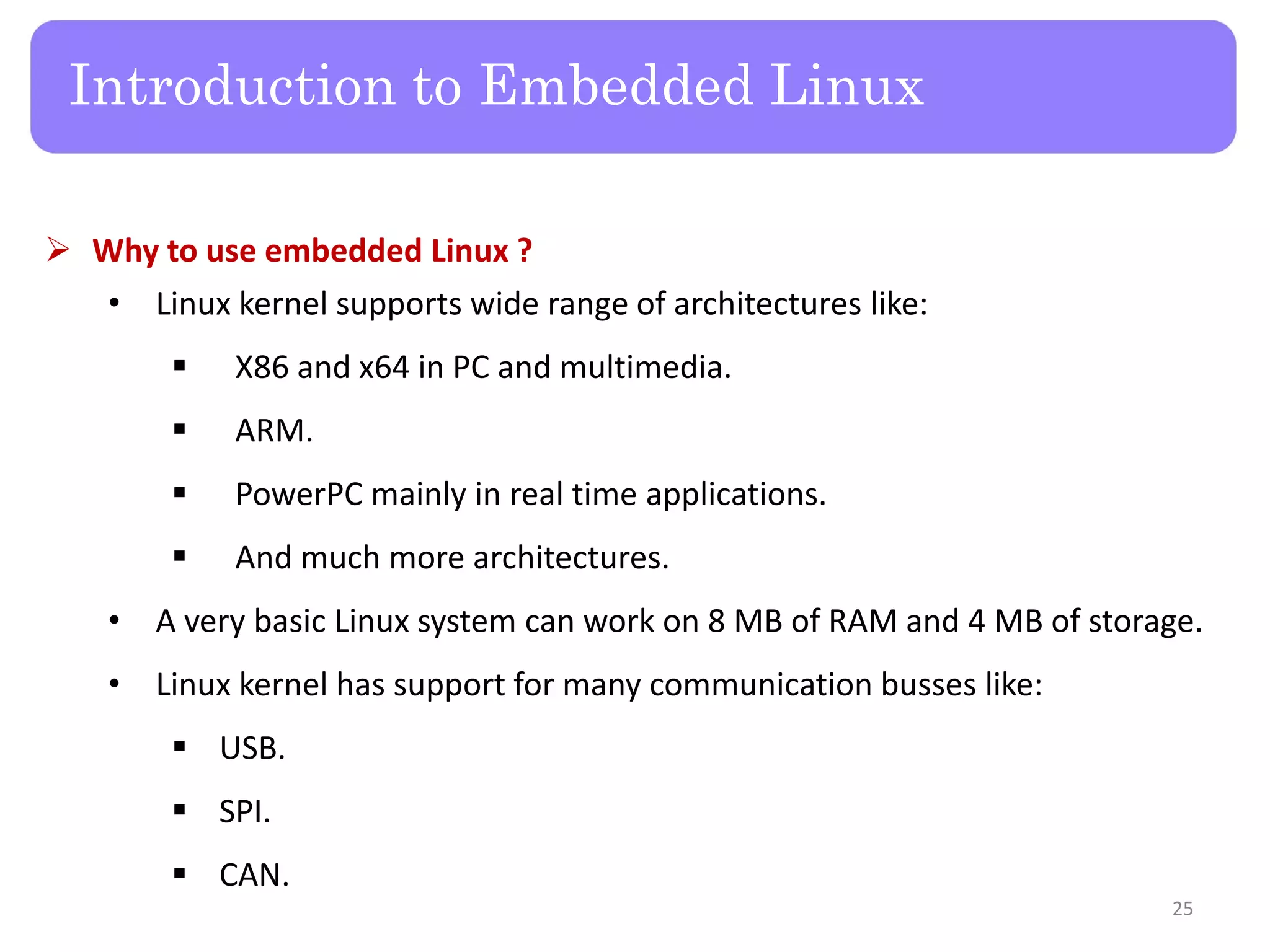 Introduction to Embedded Linux

➢ Why to use embedded Linux ?

• Linux kernel supports wide range of architectures like:

▪ X86 and x64 in PC and multimedia.

▪ ARM.

▪ PowerPC mainly in real time applications.

▪ And much more architectures.

• A very basic Linux system can work on 8 MB of RAM and 4 MB of storage.

• Linux kernel has support for many communication busses like:

▪ USB.

▪ SPI.

▪ CAN.

25